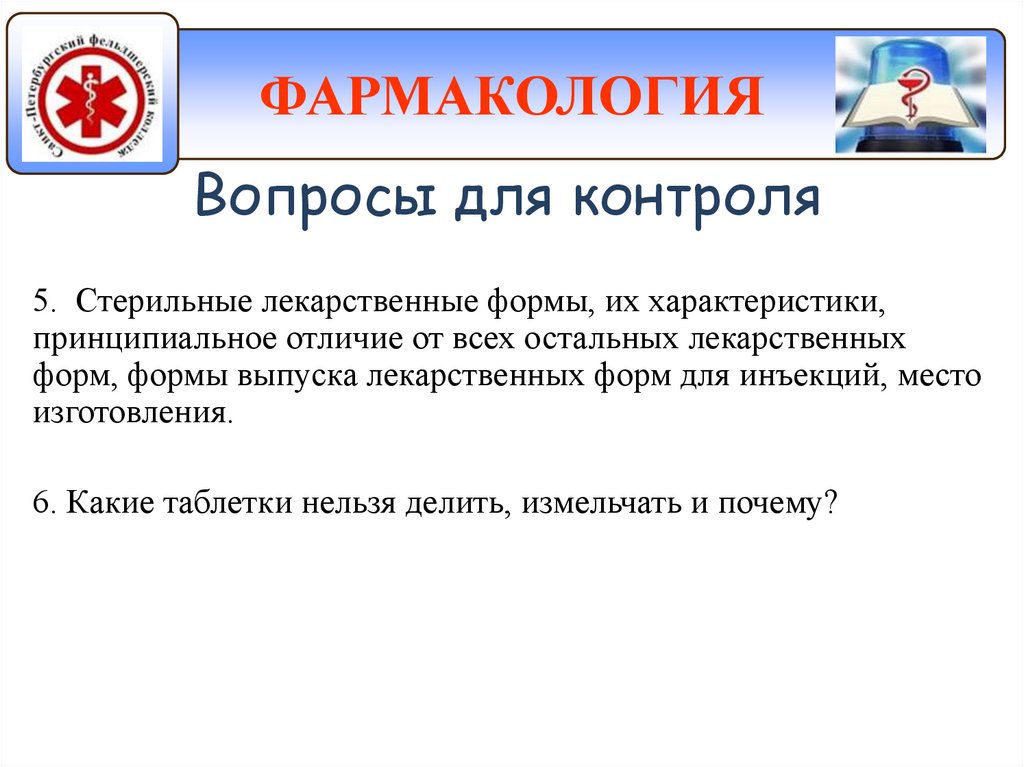 Санкт-Петербургский фельдшерский колледж

ФАРМАКОЛОГИЯ

Вопросы для контроля

5. Стерильные лекарственные формы, их характеристики, принципиальное отличие от всех остальных лекарственных форм, формы выпуска лекарственных форм для инъекций, место изготовления.

6. Какие таблетки нельзя делить, измельчать и почему?